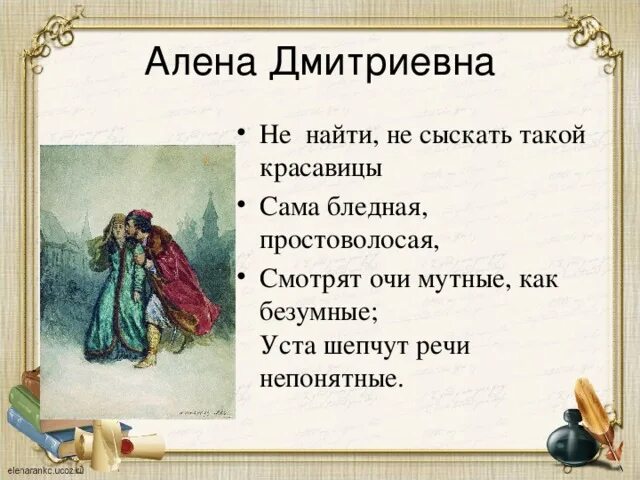 Алена Дмитриевна

• Не  найти, не сыскать такой красавицы

• Сама бледная, простоволосая,

• Смотрят очи мутные, как безумные;
Уста шепчут речи непонятные.

elenarankc.ucoz.ru